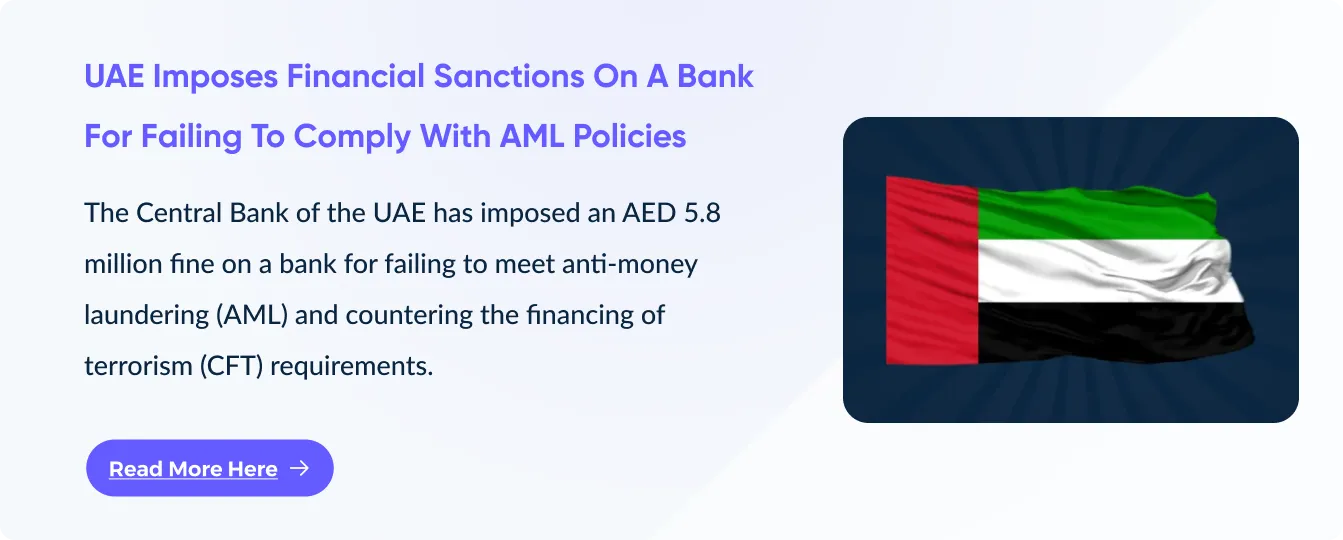 UAE Imposes Financial Sanctions On A Bank For Failing To Comply With AML Policies

The Central Bank of the UAE has imposed an AED 5.8 million fine on a bank for failing to meet anti-money laundering (AML) and countering the financing of terrorism (CFT) requirements.

Read More Here →